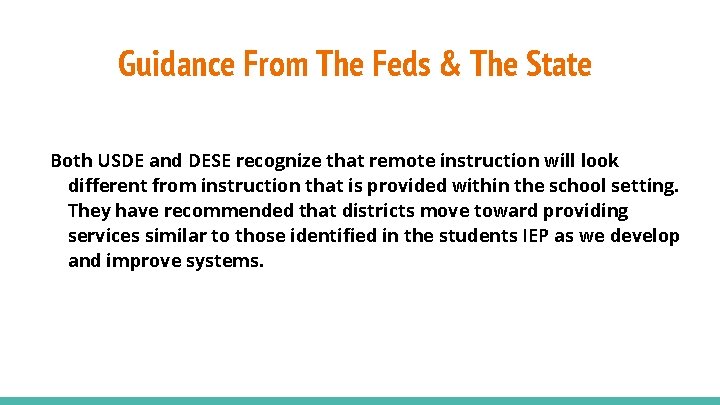 Guidance From The Feds & The State

Both USDE and DESE recognize that remote instruction will look different from instruction that is provided within the school setting. They have recommended that districts move toward providing services similar to those identified in the students IEP as we develop and improve systems.